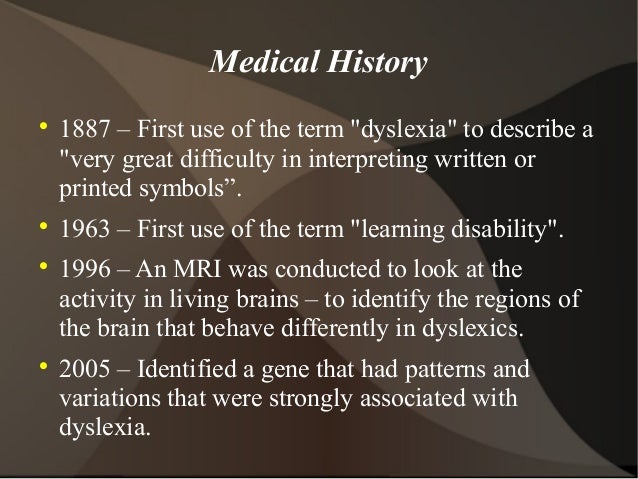 Medical History

• 1887 – First use of the term "dyslexia" to describe a "very great difficulty in interpreting written or printed symbols”.

• 1963 – First use of the term "learning disability".

• 1996 – An MRI was conducted to look at the activity in living brains – to identify the regions of the brain that behave differently in dyslexics.

• 2005 – Identified a gene that had patterns and variations that were strongly associated with dyslexia.